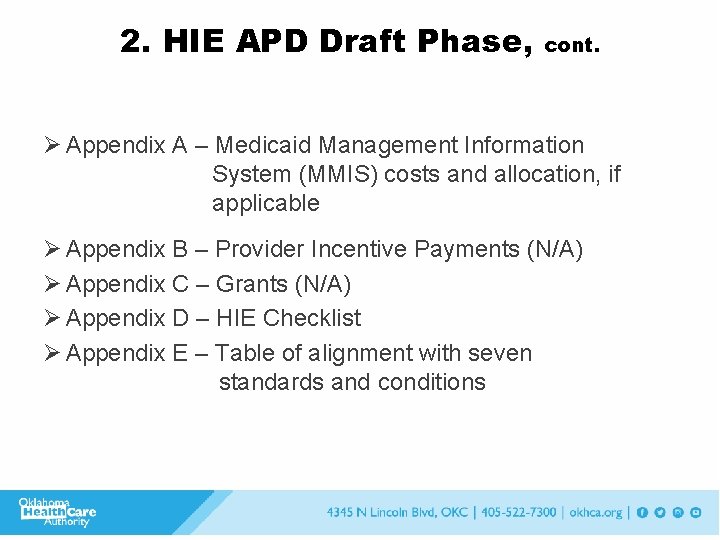 2. HIE APD Draft Phase, cont.

➢ Appendix A – Medicaid Management Information System (MMIS) costs and allocation, if applicable

➢ Appendix B – Provider Incentive Payments (N/A)

➢ Appendix C – Grants (N/A)

➢ Appendix D – HIE Checklist

➢ Appendix E – Table of alignment with seven standards and conditions

Oklahoma Health Care Authority

4345 N Lincoln Blvd, OKC | 405-522-7300 | okhca.org |